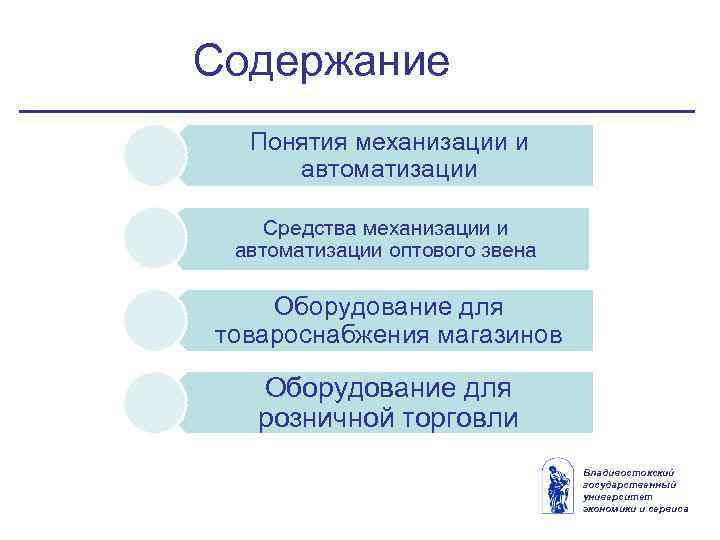 Содержание

Понятия механизации и автоматизации

Средства механизации и автоматизации оптового звена

Оборудование для товароснабжения магазинов

Оборудование для розничной торговли

Владивостокский государственный университет экономики и сервиса